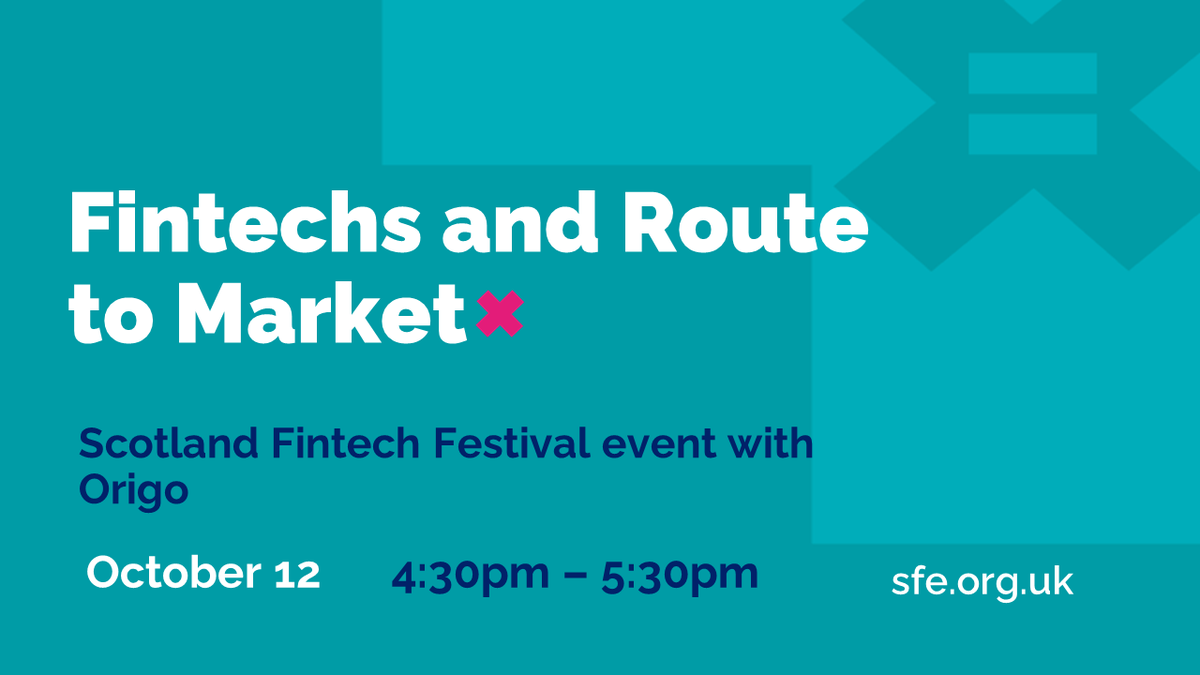 Fintechs and Route to Market

Scotland Fintech Festival event with Origo

October 12

4:30pm – 5:30pm

sfe.org.uk